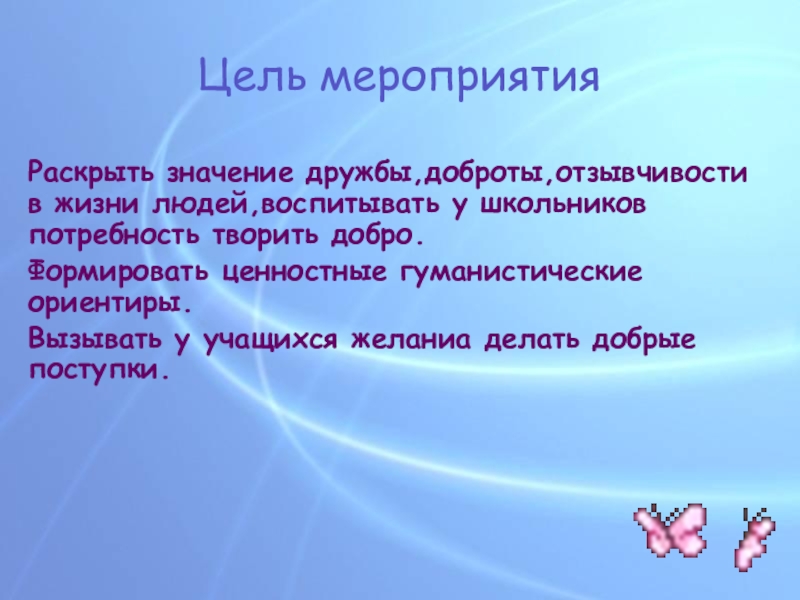 Цель мероприятия

Раскрыть значение дружбы,доброты,отзывчивости в жизни людей,воспитывать у школьников потребность творить добро.

Формировать ценностные гуманистические ориентиры.

Вызывать у учащихся желаниа делать добрые поступки.